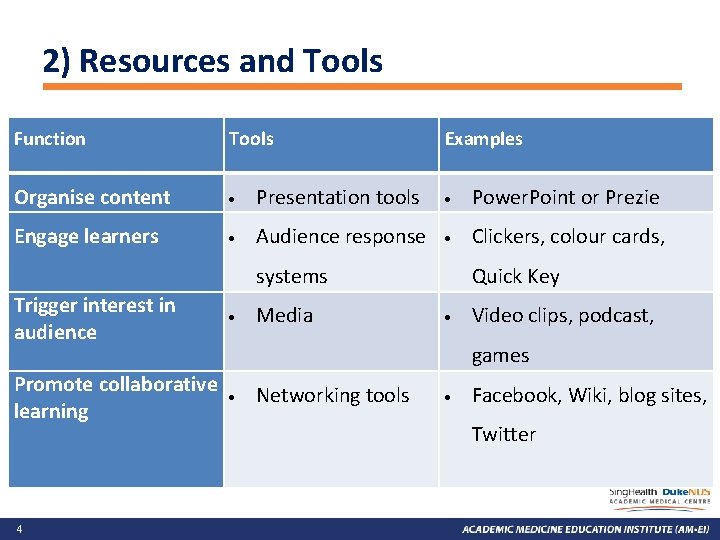 2) Resources and Tools

| Function | Tools | Examples |
|---|---|---|
| Organise content | • Presentation tools | • PowerPoint or Prezie |
| Engage learners | • Audience response systems | • Clickers, colour cards, Quick Key |
| Trigger interest in audience | • Media | • Video clips, podcast, games |
| Promote collaborative learning | • Networking tools | • Facebook, Wiki, blog sites, Twitter |

SingHealth DukeNUS
ACADEMIC MEDICAL CENTRE

4

ACADEMIC MEDICINE EDUCATION INSTITUTE (AM•EI)